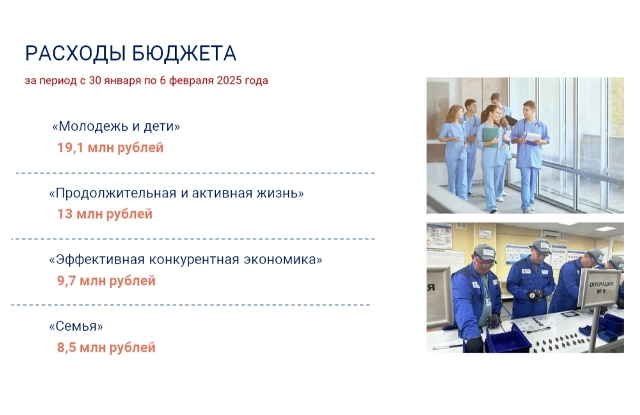 РАСХОДЫ БЮДЖЕТА

за период с 30 января по 6 февраля 2025 года

«Молодежь и дети»
19,1 млн рублей

«Продолжительная и активная жизнь»
13 млн рублей

«Эффективная конкурентная экономика»
9,7 млн рублей

«Семья»
8,5 млн рублей

ОПЕРАЦИЯ № 9